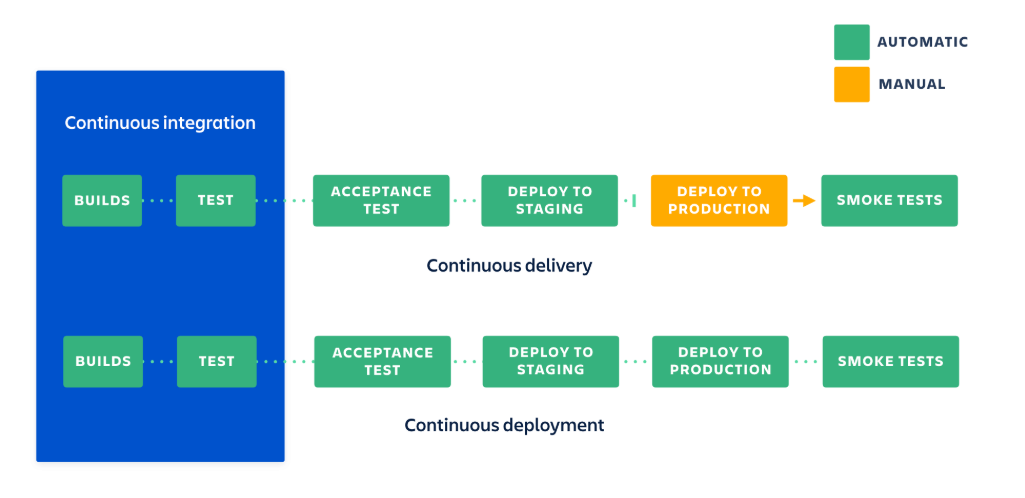 AUTOMATIC

MANUAL

Continuous integration

BUILDS

TEST

ACCEPTANCE TEST

DEPLOY TO STAGING

DEPLOY TO PRODUCTION

SMOKE TESTS

Continuous delivery

BUILDS

TEST

ACCEPTANCE TEST

DEPLOY TO STAGING

DEPLOY TO PRODUCTION

SMOKE TESTS

Continuous deployment